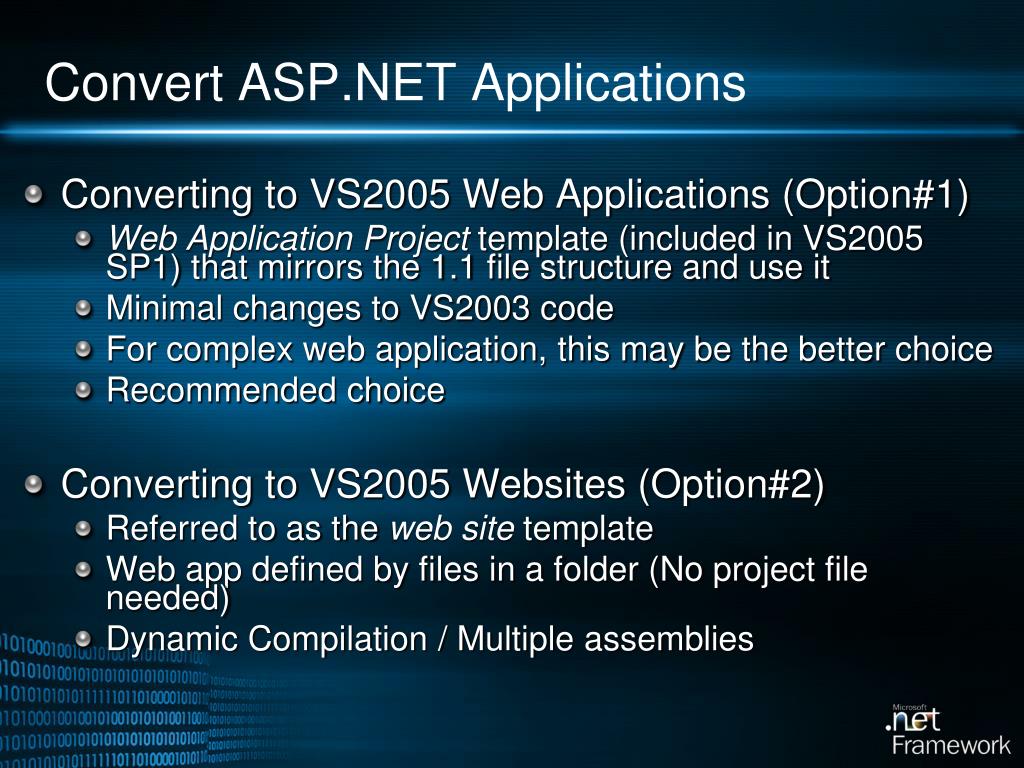 Convert ASP.NET Applications

Converting to VS2005 Web Applications (Option#1)
Web Application Project template (included in VS2005 SP1) that mirrors the 1.1 file structure and use it
Minimal changes to VS2003 code
For complex web application, this may be the better choice
Recommended choice

Converting to VS2005 Websites (Option#2)
Referred to as the web site template
Web app defined by files in a folder (No project file needed)
Dynamic Compilation / Multiple assemblies

Microsoft .net Framework